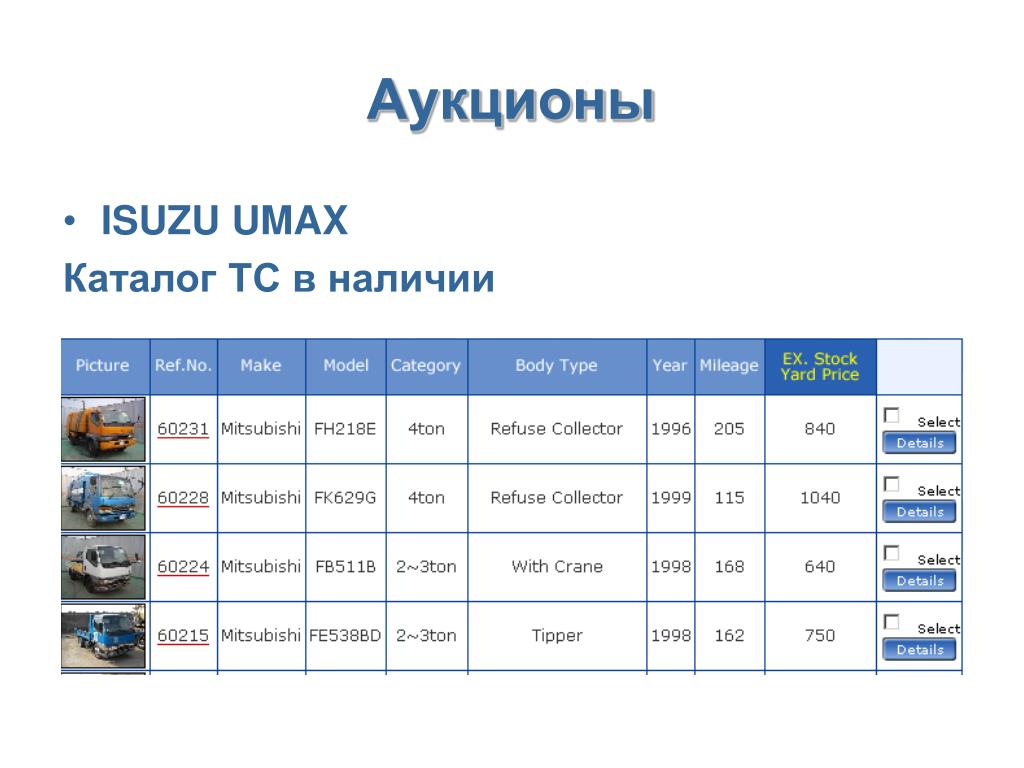 Аукционы

• ISUZU UMAX
Каталог ТС в наличии

| Picture | Ref.No. | Make | Model | Category | Body Type | Year | Mileage | EX. Stock Yard Price | |
|---|---|---|---|---|---|---|---|---|---|
| | 60231 | Mitsubishi | FH218E | 4ton | Refuse Collector | 1996 | 205 | 840 | Select Details |
| | 60228 | Mitsubishi | FK629G | 4ton | Refuse Collector | 1999 | 115 | 1040 | Select Details |
| | 60224 | Mitsubishi | FB511B | 2~3ton | With Crane | 1998 | 168 | 640 | Select Details |
| | 60215 | Mitsubishi | FE538BD | 2~3ton | Tipper | 1998 | 162 | 750 | Select Details |